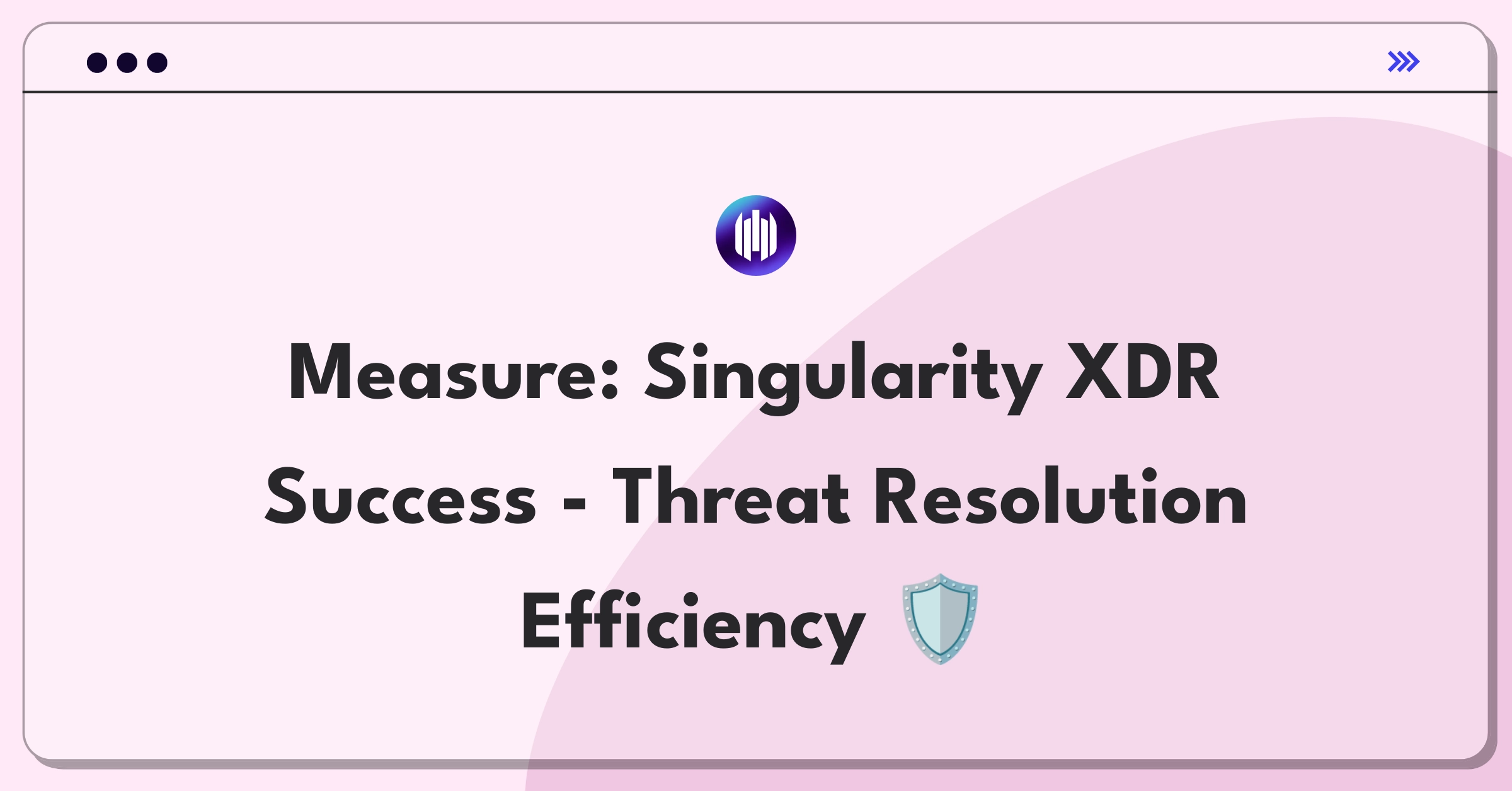 Measure: Singularity XDR Success - Threat Resolution Efficiency 🛡️